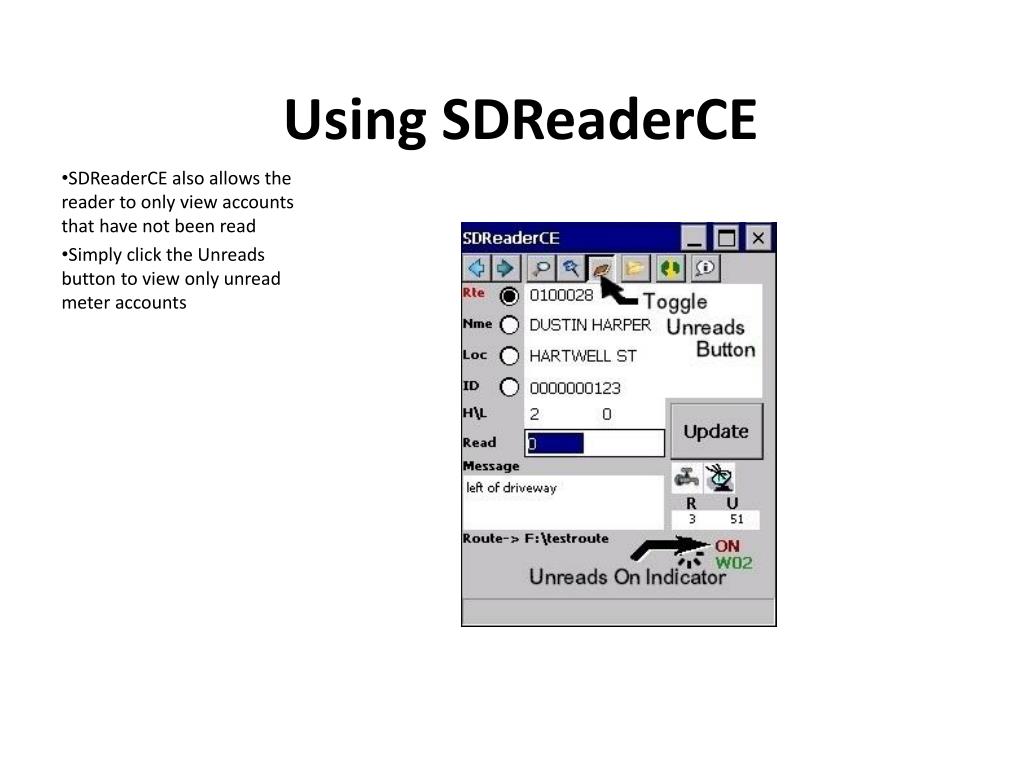 Using SDReaderCE

•SDReaderCE also allows the reader to only view accounts that have not been read

•Simply click the Unreads button to view only unread meter accounts

SDReaderCE

Rte 0100028

Toggle Unreads Button

Nme DUSTIN HARPER

Loc HARTWELL ST

ID 0000000123

H\L 2 0

Read 0

Update

Message

left of driveway

R U

3 51

Route-> F:\testroute

ON

W02

Unreads On Indicator